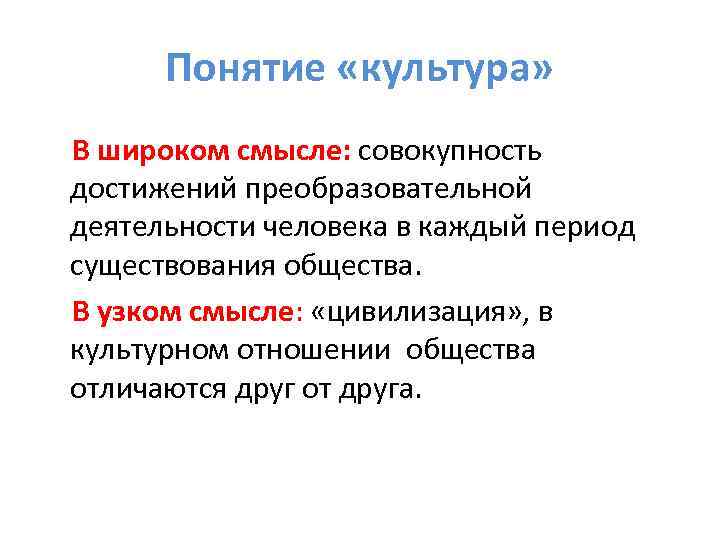 Понятие «культура»

В широком смысле: совокупность достижений преобразовательной деятельности человека в каждый период существования общества.

В узком смысле: «цивилизация», в культурном отношении общества отличаются друг от друга.